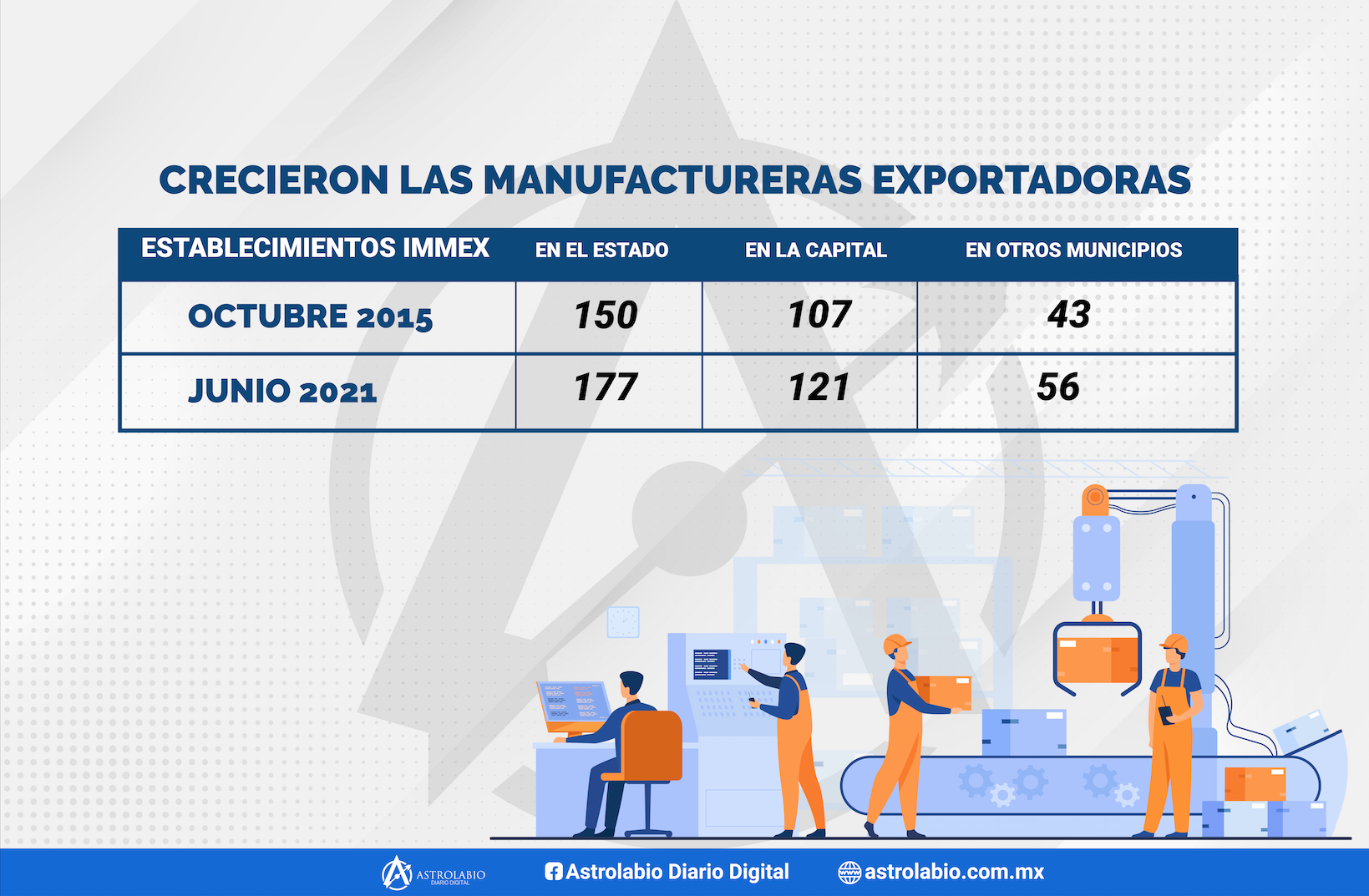 CRECIERON LAS MANUFACTURERAS EXPORTADORAS

| ESTABLECIMIENTOS IMMEX | EN EL ESTADO | EN LA CAPITAL | EN OTROS MUNICIPIOS |
|---|---|---|---|
| OCTUBRE 2015 | 150 | 107 | 43 |
| JUNIO 2021 | 177 | 121 | 56 |

ASTROLABIO DIARIO DIGITAL
Astrolabio Diario Digital
astrolabio.com.mx